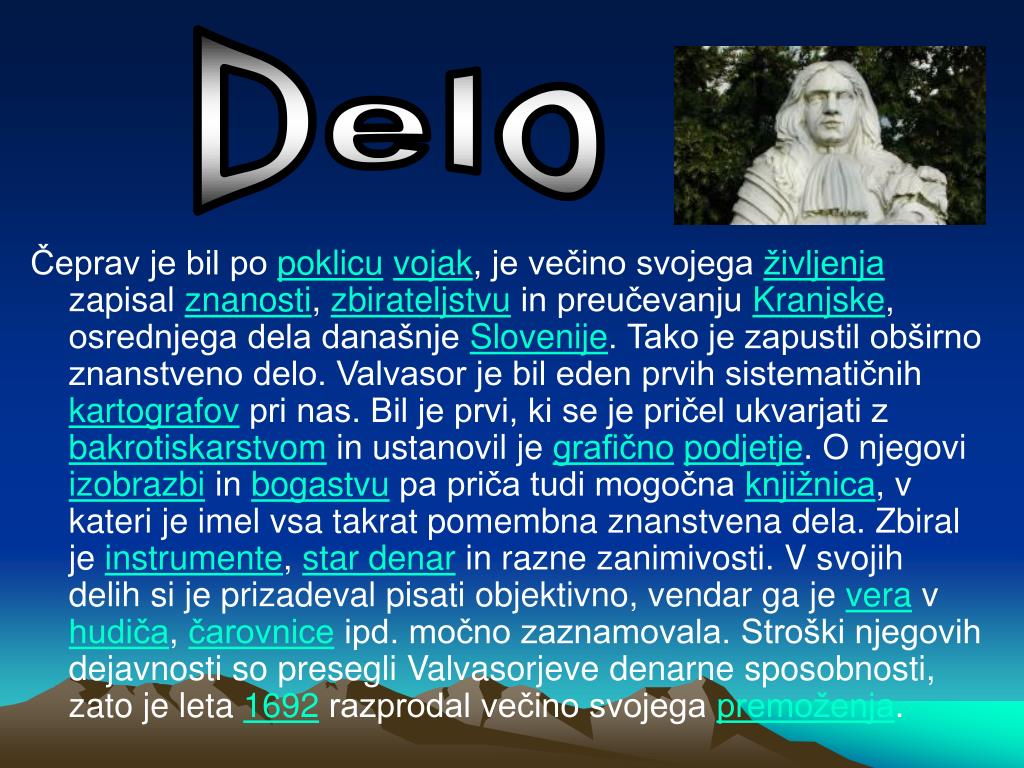 Delo

Čeprav je bil po poklicu vojak, je večino svojega življenja zapisal znanosti, zbirateljstvu in preučevanju Kranjske, osrednjega dela današnje Slovenije. Tako je zapustil obširno znanstveno delo. Valvasor je bil eden prvih sistematičnih kartografov pri nas. Bil je prvi, ki se je pričel ukvarjati z bakrotiskarstvom in ustanovil je grafično podjetje. O njegovi izobrazbi in bogastvu pa priča tudi mogočna knjižnica, v kateri je imel vsa takrat pomembna znanstvena dela. Zbiral je instrumente, star denar in razne zanimivosti. V svojih delih si je prizadeval pisati objektivno, vendar ga je vera v hudiča, čarovnice ipd. močno zaznamovala. Stroški njegovih dejavnosti so presegli Valvasorjeve denarne sposobnosti, zato je leta 1692 razprodal večino svojega premoženja.